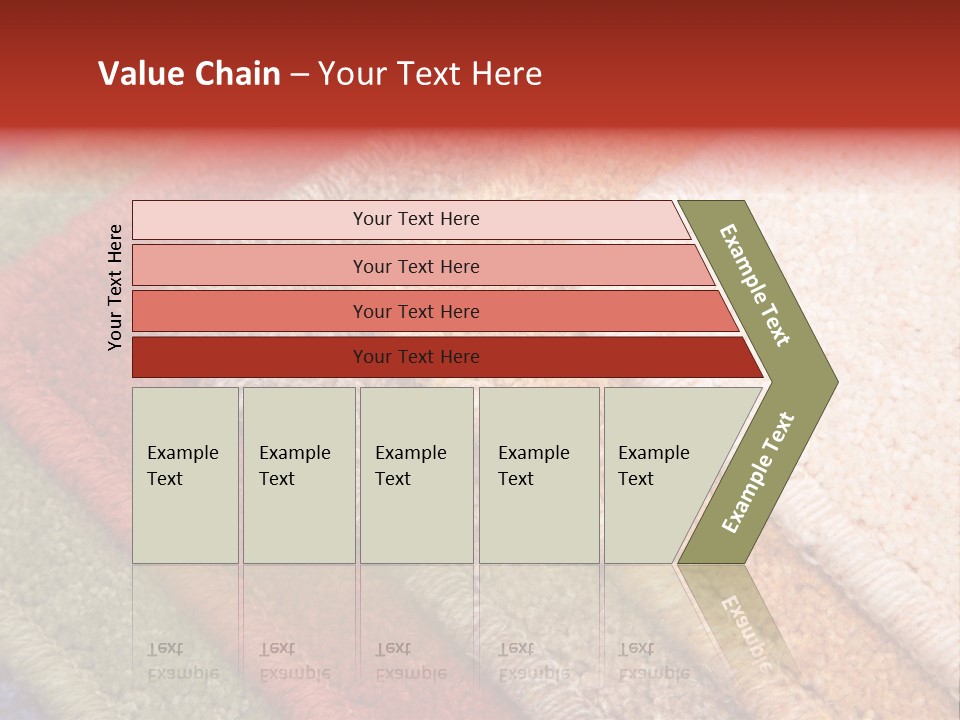 Value Chain – Your Text Here

Your Text Here

Your Text Here

Your Text Here

Your Text Here

Your Text Here

Example Text

Example Text

Example Text

Example Text

Example Text

Example Text

Example Text